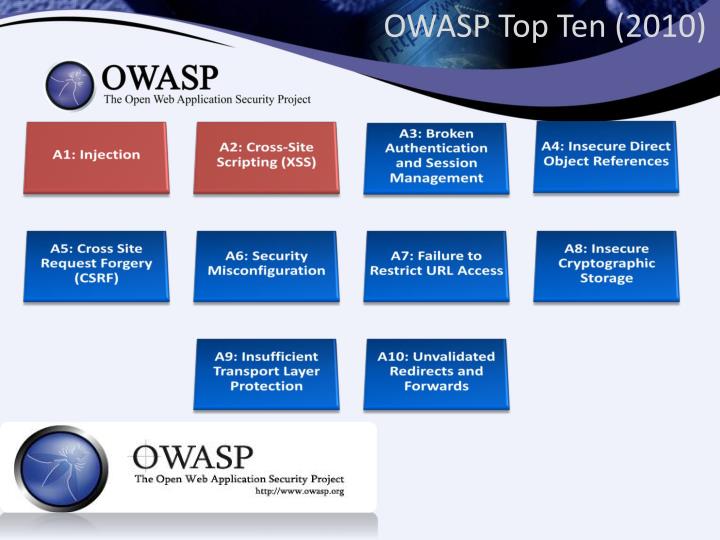 OWASP Top Ten (2010)

OWASP
The Open Web Application Security Project

A1: Injection

A2: Cross-Site Scripting (XSS)

A3: Broken Authentication and Session Management

A4: Insecure Direct Object References

A5: Cross Site Request Forgery (CSRF)

A6: Security Misconfiguration

A7: Failure to Restrict URL Access

A8: Insecure Cryptographic Storage

A9: Insufficient Transport Layer Protection

A10: Unvalidated Redirects and Forwards

OWASP
The Open Web Application Security Project
http://www.owasp.org